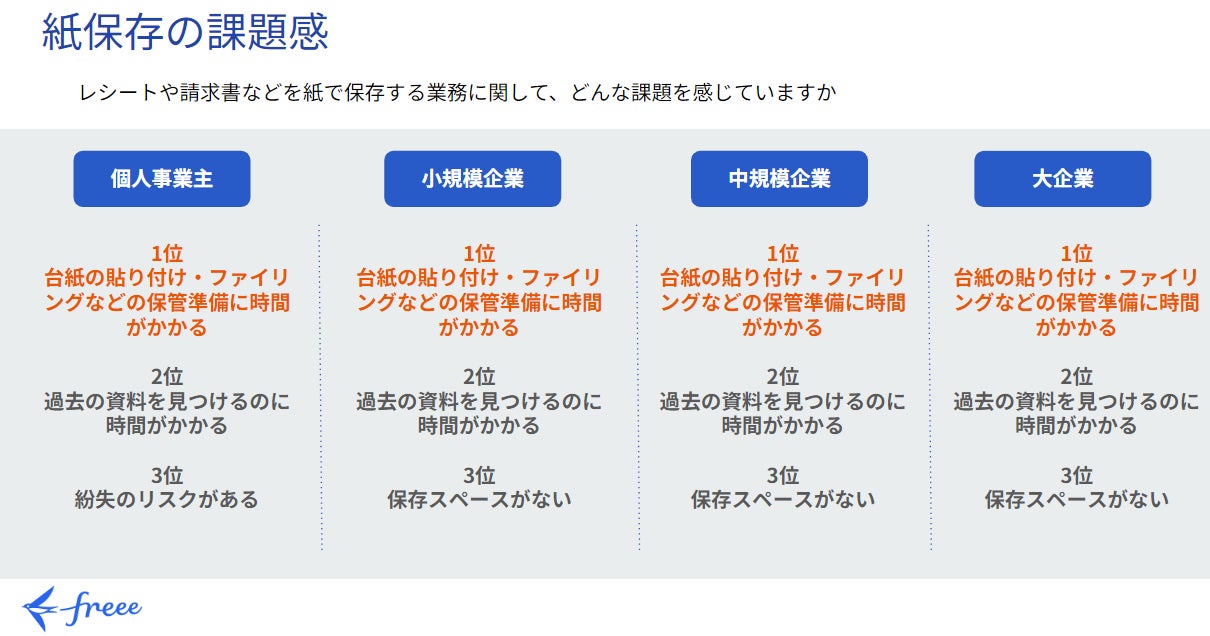 紙保存の課題感

レシートや請求書などを紙で保存する業務に関して、どんな課題を感じていますか

個人事業主

1位
台紙の貼り付け・ファイリングなどの保管準備に時間がかかる

2位
過去の資料を見つけるのに時間がかかる

3位
紛失のリスクがある

小規模企業

1位
台紙の貼り付け・ファイリングなどの保管準備に時間がかかる

2位
過去の資料を見つけるのに時間がかかる

3位
保存スペースがない

中規模企業

1位
台紙の貼り付け・ファイリングなどの保管準備に時間がかかる

2位
過去の資料を見つけるのに時間がかかる

3位
保存スペースがない

大企業

1位
台紙の貼り付け・ファイリングなどの保管準備に時間がかかる

2位
過去の資料を見つけるのに時間がかかる

3位
保存スペースがない

freee